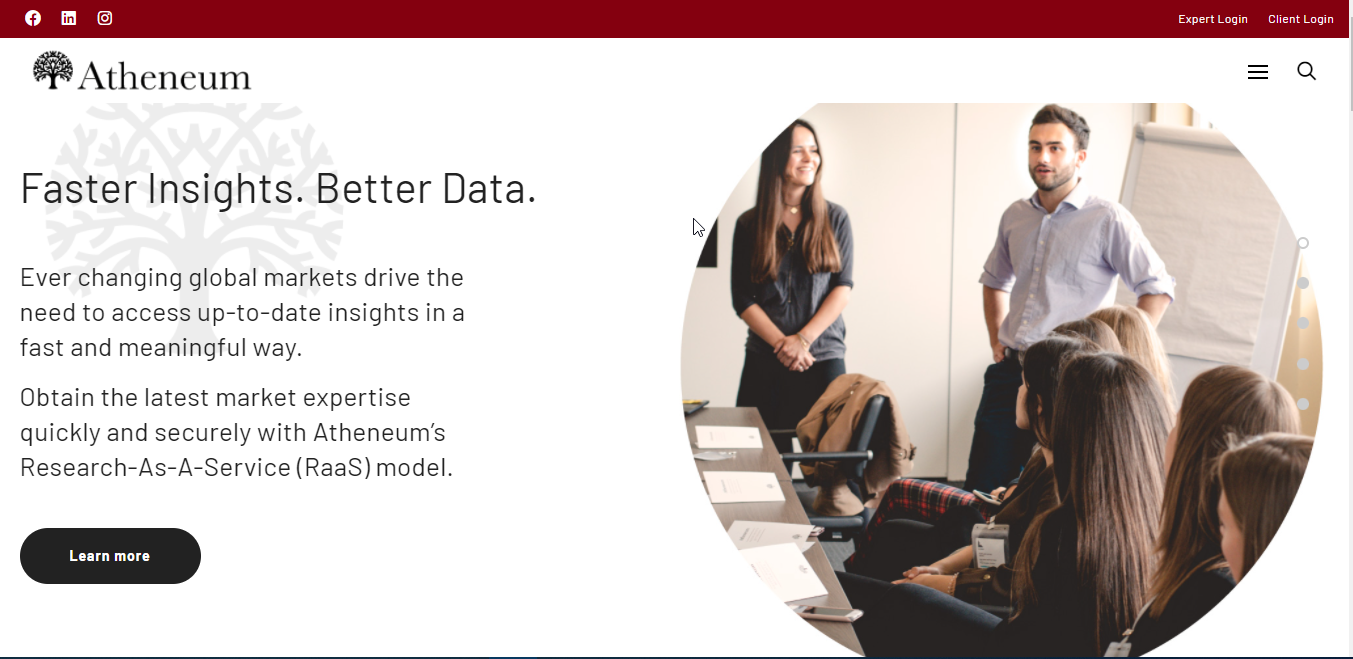 Expert Login Client Login

Atheneum

Faster Insights. Better Data.

Ever changing global markets drive the need to access up-to-date insights in a fast and meaningful way.

Obtain the latest market expertise quickly and securely with Atheneum's Research-As-A-Service (RaaS) model.

Learn more